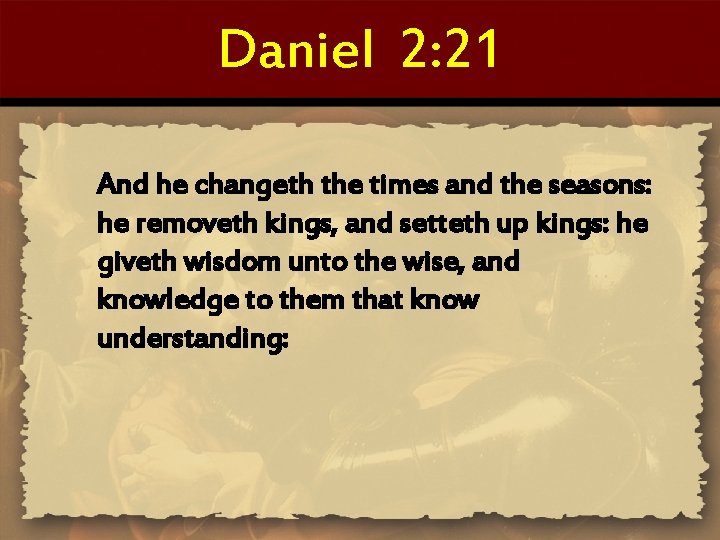 Daniel 2:21

And he changeth the times and the seasons: he removeth kings, and setteth up kings: he giveth wisdom unto the wise, and knowledge to them that know understanding: